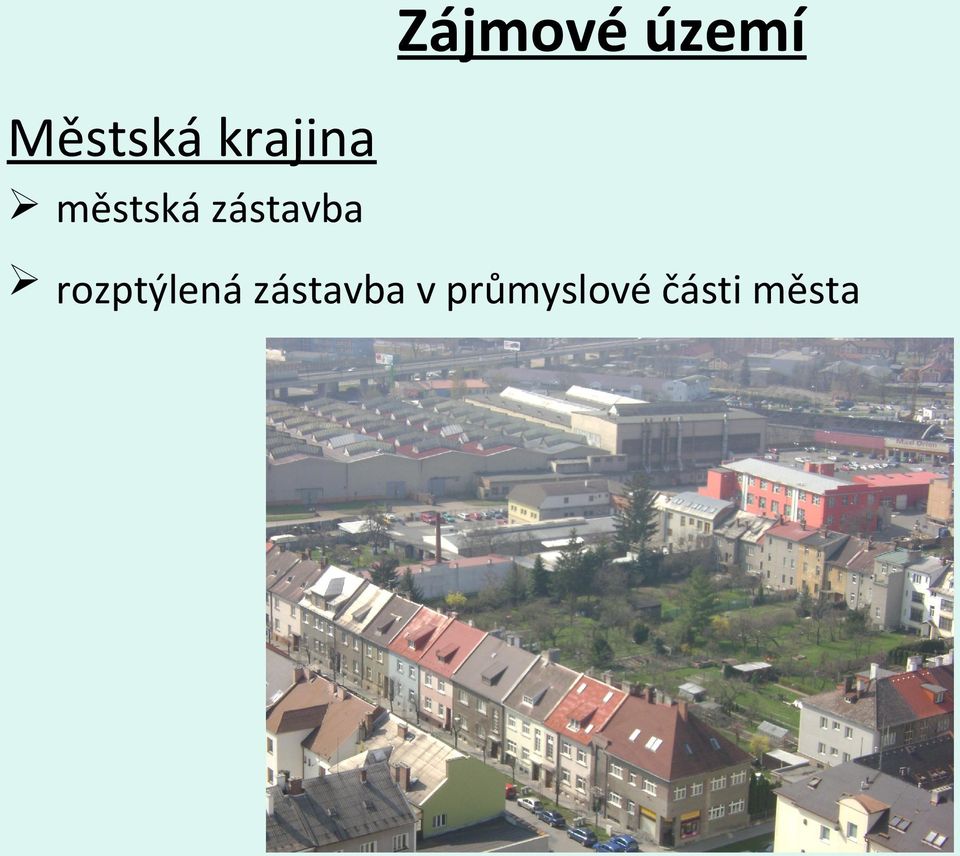 Zájmové území

Městská krajina

➢ městská zástavba

➢ rozptýlená zástavba v průmyslové části města